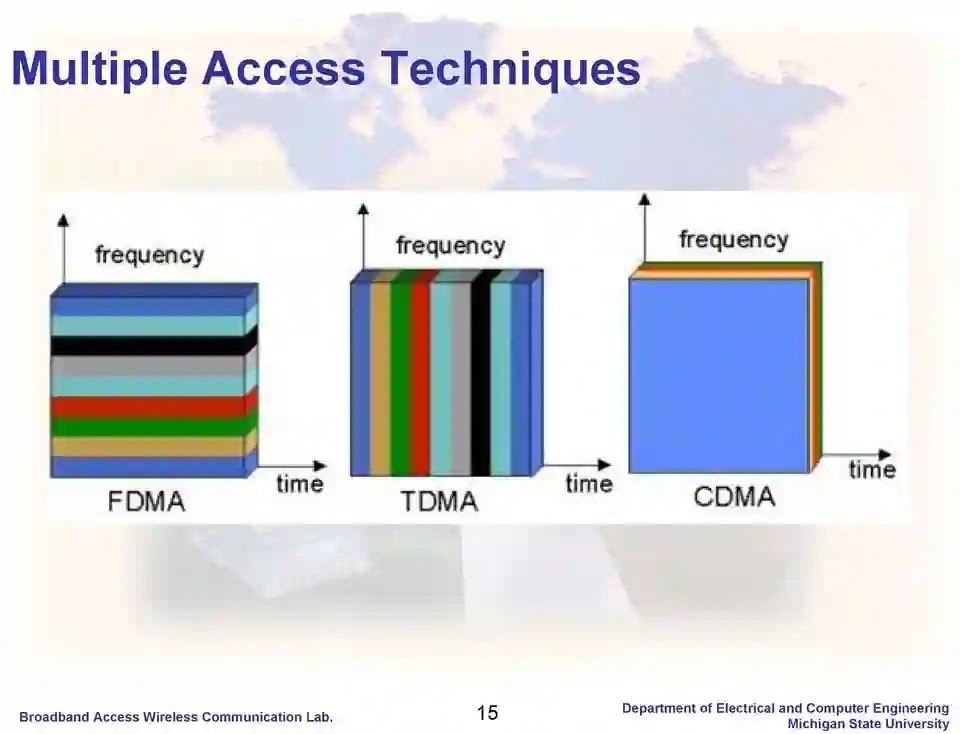 Multiple Access Techniques

frequency

time

FDMA

frequency

time

TDMA

frequency

time

CDMA

Broadband Access Wireless Communication Lab.

15

Department of Electrical and Computer Engineering
Michigan State University